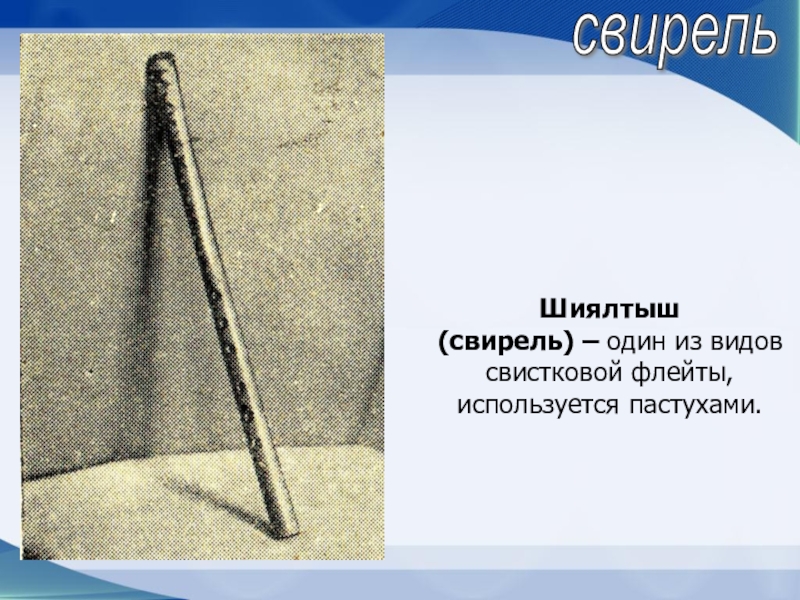 свирель

Шиялтыш
(свирель) – один из видов свистковой флейты, используется пастухами.